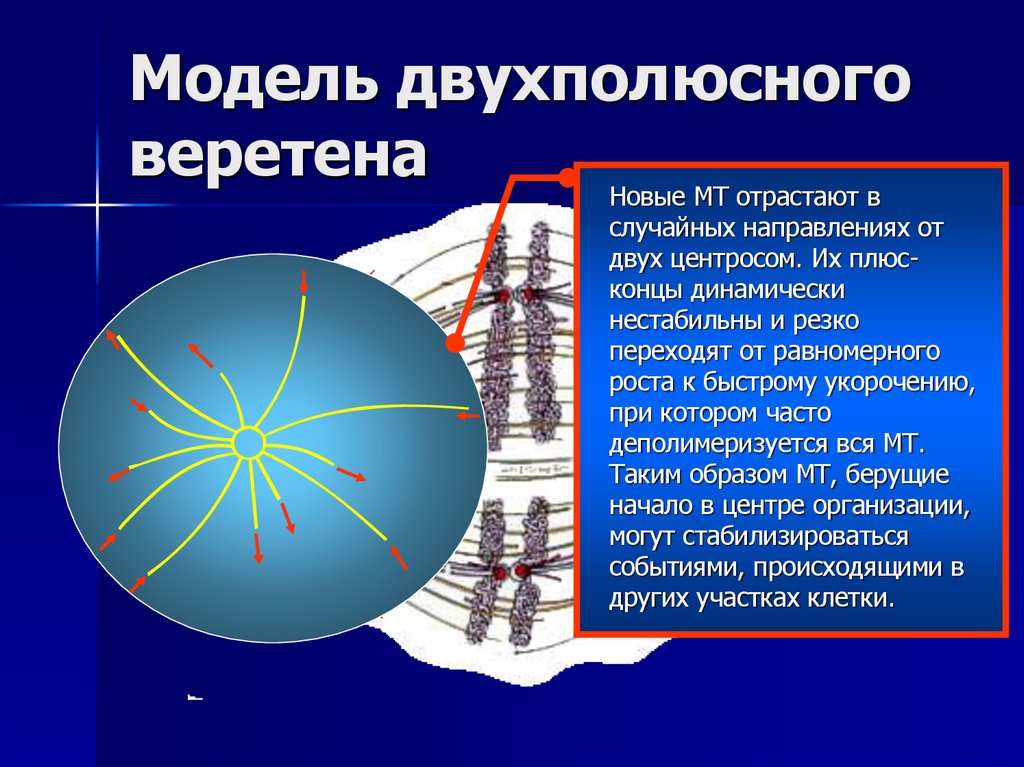 Модель двухполюсного веретена

Новые МТ отрастают в случайных направлениях от двух центросом. Их плюс-концы динамически нестабильны и резко переходят от равномерного роста к быстрому укорочению, при котором часто деполимеризуется вся МТ. Таким образом МТ, берущие начало в центре организации, могут стабилизироваться событиями, происходящими в других участках клетки.